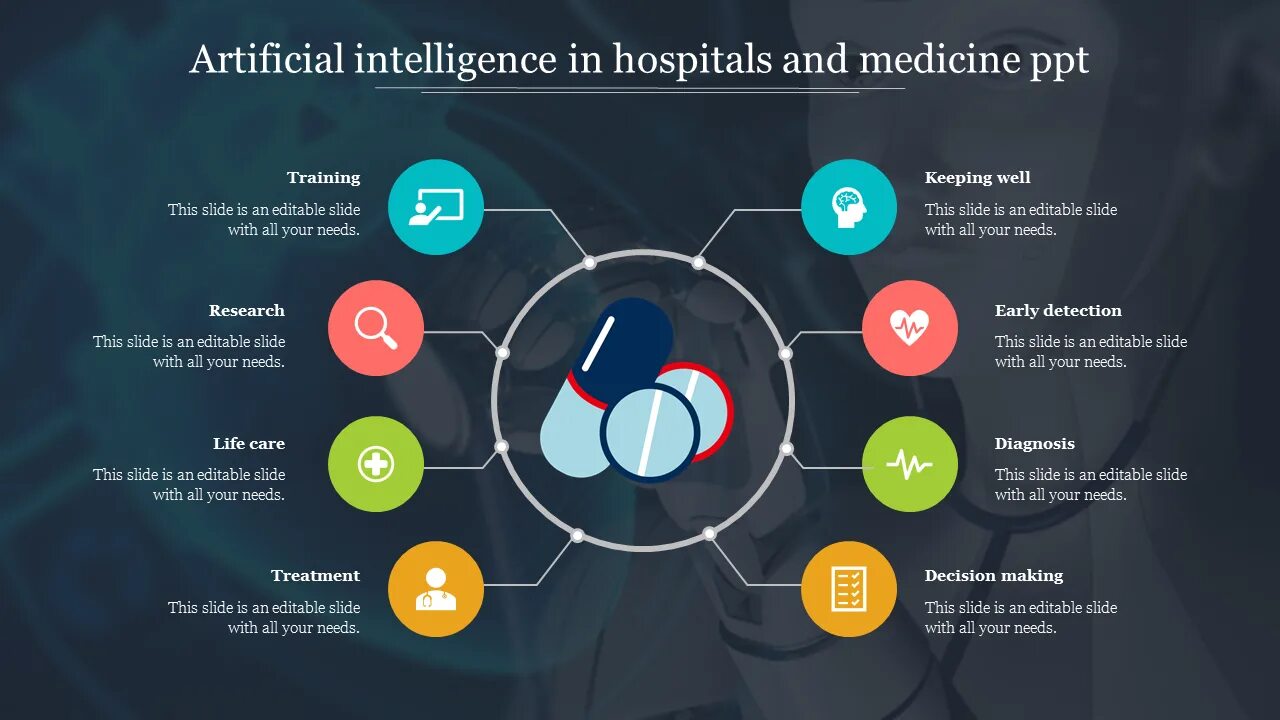 Artificial intelligence in hospitals and medicine ppt

Training
This slide is an editable slide with all your needs.

Research
This slide is an editable slide with all your needs.

Life care
This slide is an editable slide with all your needs.

Treatment
This slide is an editable slide with all your needs.

Keeping well
This slide is an editable slide with all your needs.

Early detection
This slide is an editable slide with all your needs.

Diagnosis
This slide is an editable slide with all your needs.

Decision making
This slide is an editable slide with all your needs.